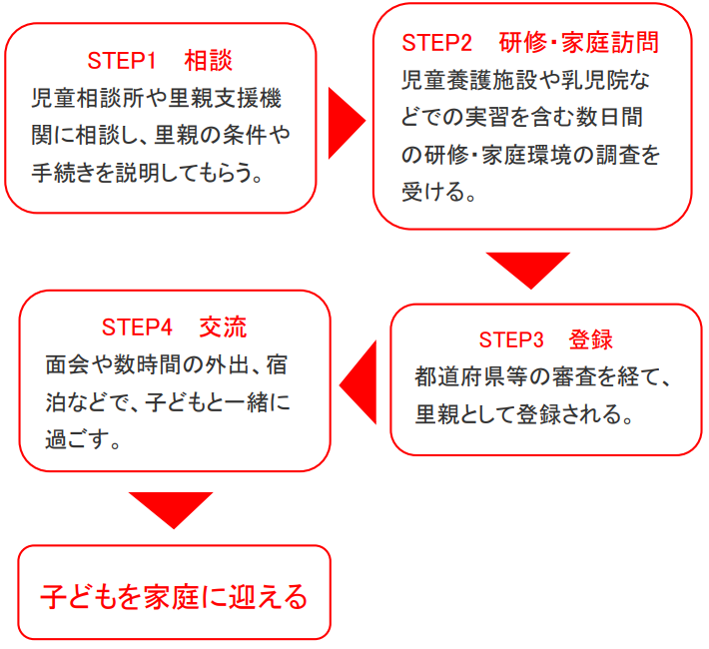 STEP1　相談
児童相談所や里親支援機関に相談し、里親の条件や手続きを説明してもらう。

STEP2　研修・家庭訪問
児童養護施設や乳児院などでの実習を含む数日間の研修・家庭環境の調査を受ける。

STEP3　登録
都道府県等の審査を経て、里親として登録される。

STEP4　交流
面会や数時間の外出、宿泊などで、子どもと一緒に過ごす。

子どもを家庭に迎える